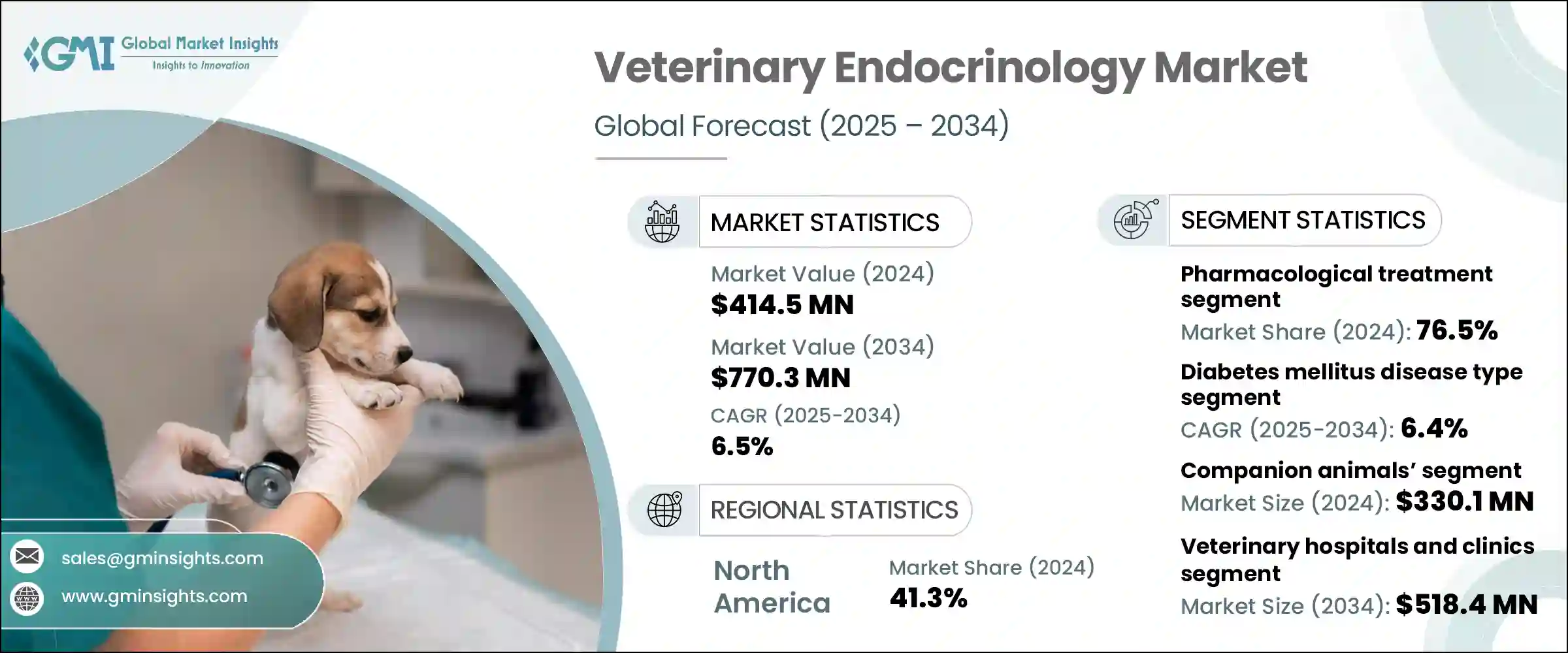 GMI Global Market Insights
Insights to Innovation

Veterinary Endocrinology Market

Global Forecast (2025 – 2034)

MARKET STATISTICS

Market Value (2024)
$414.5 MN

Market Value (2034)
$770.3 MN

CAGR (2025-2034)
6.5%

REGIONAL STATISTICS

North America

Market Share (2024)
41.3%

SEGMENT STATISTICS

Pharmacological treatment segment
Market Share (2024): 76.5%

Diabetes mellitus disease type segment
CAGR (2025-2034): 6.4%

Companion animals' segment
Market Size (2024): $330.1 MN

Veterinary hospitals and clinics segment
Market Size (2034): $518.4 MN

sales@gminsights.com

www.gminsights.com